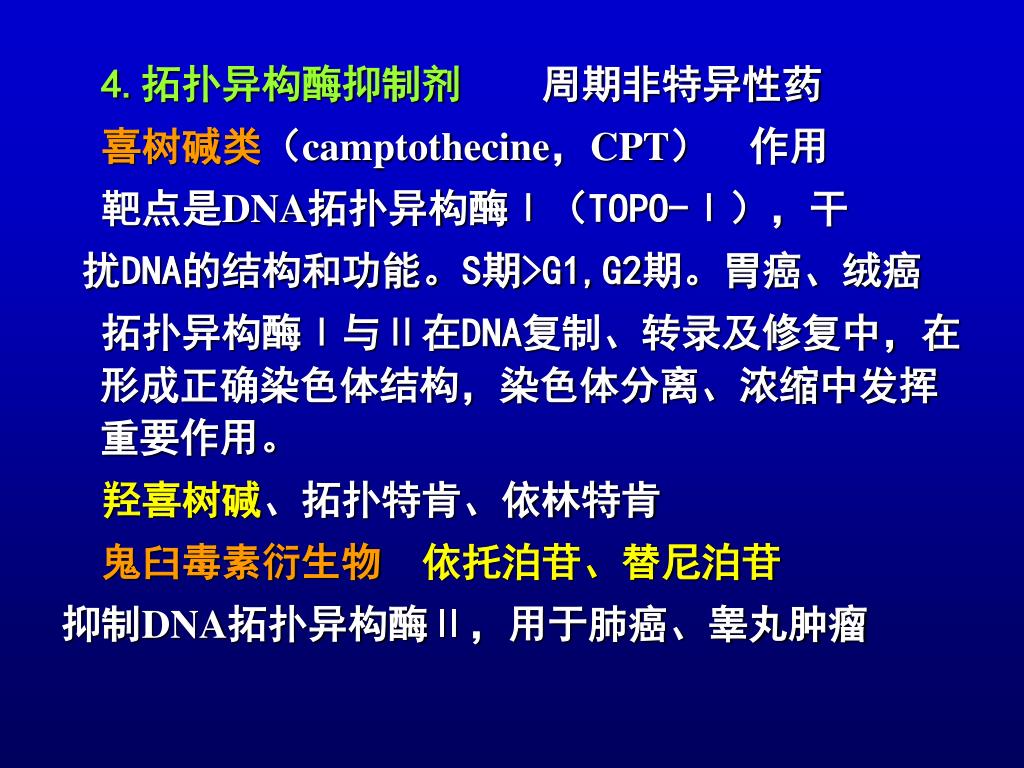 4. 拓扑异构酶抑制剂　　周期非特异性药

喜树碱类（camptothecine，CPT）　作用靶点是DNA拓扑异构酶Ⅰ（TOPO-Ⅰ），干扰DNA的结构和功能。S期>G1,G2期。胃癌、绒癌

拓扑异构酶Ⅰ与Ⅱ在DNA复制、转录及修复中，在形成正确染色体结构，染色体分离、浓缩中发挥重要作用。

羟喜树碱、拓扑特肯、依林特肯

鬼臼毒素衍生物　依托泊苷、替尼泊苷

抑制DNA拓扑异构酶Ⅱ，用于肺癌、睾丸肿瘤